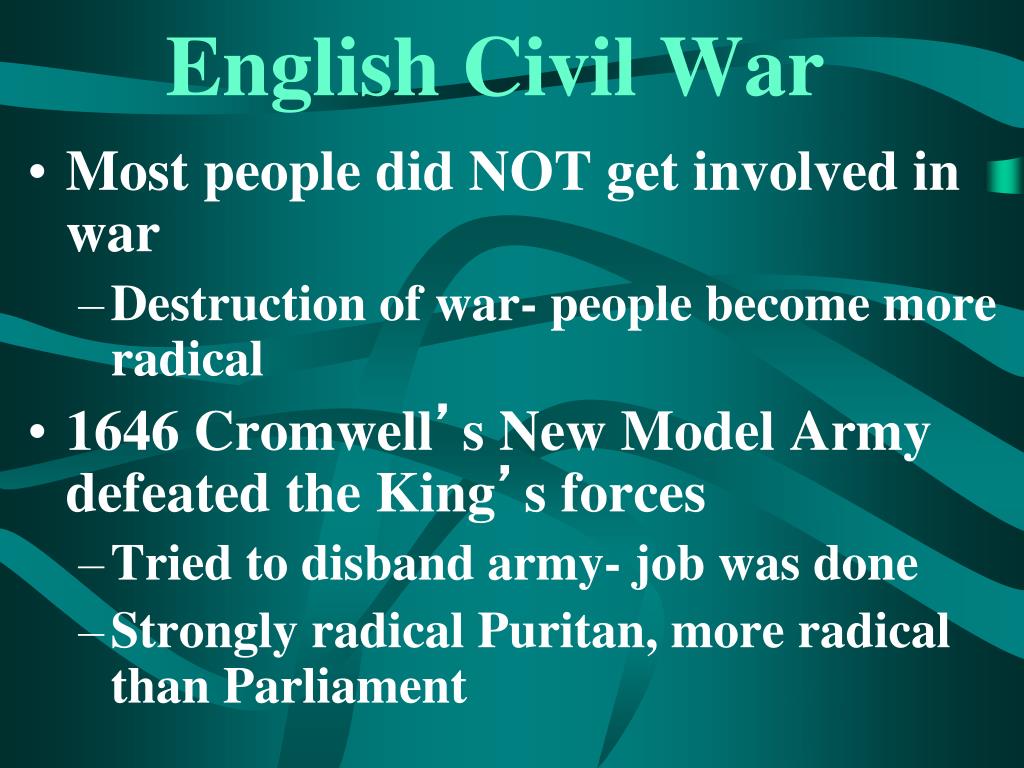 English Civil War

• Most people did NOT get involved in war
– Destruction of war- people become more radical
• 1646 Cromwell's New Model Army defeated the King's forces
– Tried to disband army- job was done
– Strongly radical Puritan, more radical than Parliament